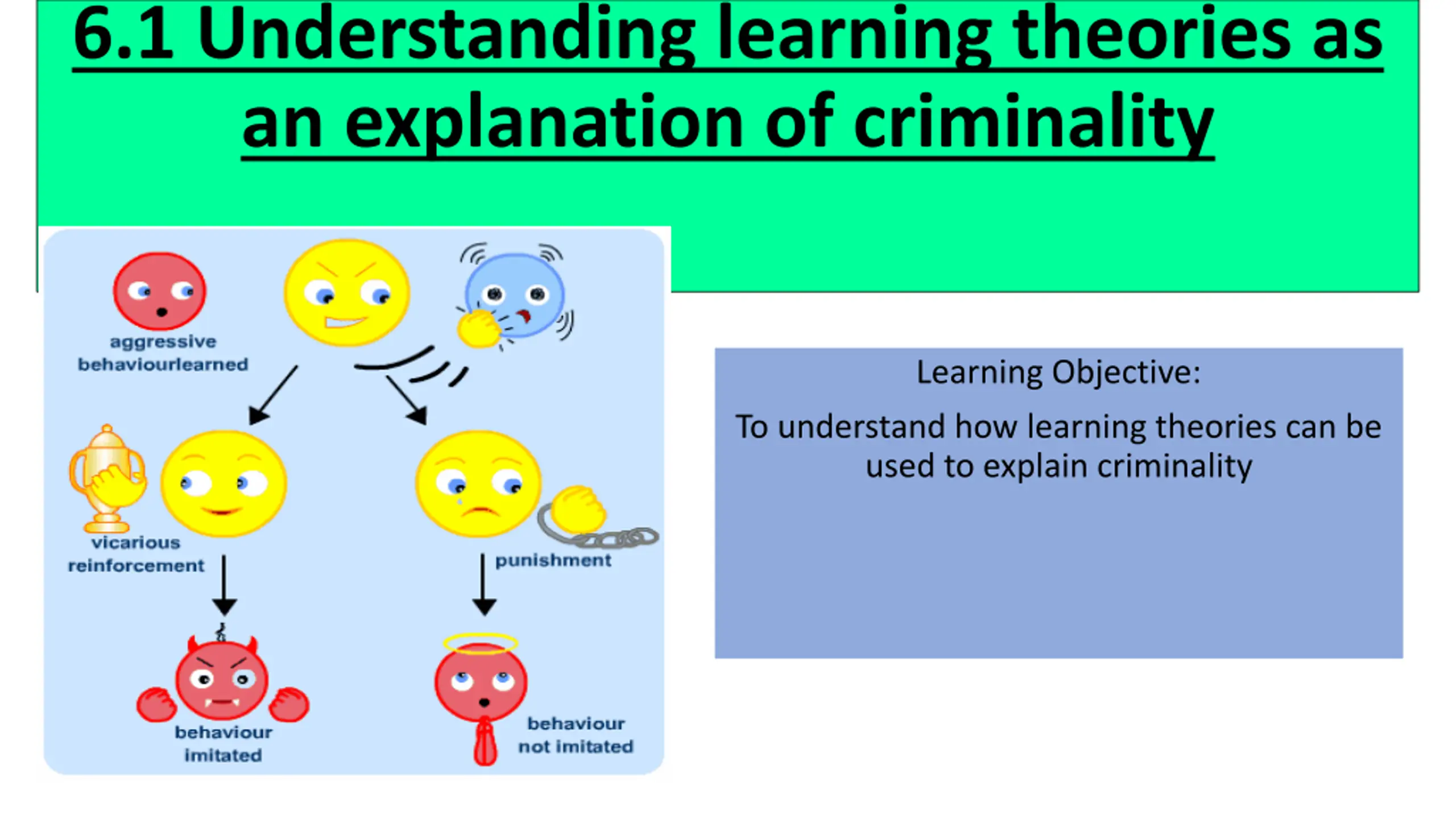 6.1 Understanding learning theories as an explanation of criminality

aggressive behaviourlearned

vicarious reinforcement

punishment

behaviour imitated

behaviour not imitated

Learning Objective:

To understand how learning theories can be used to explain criminality